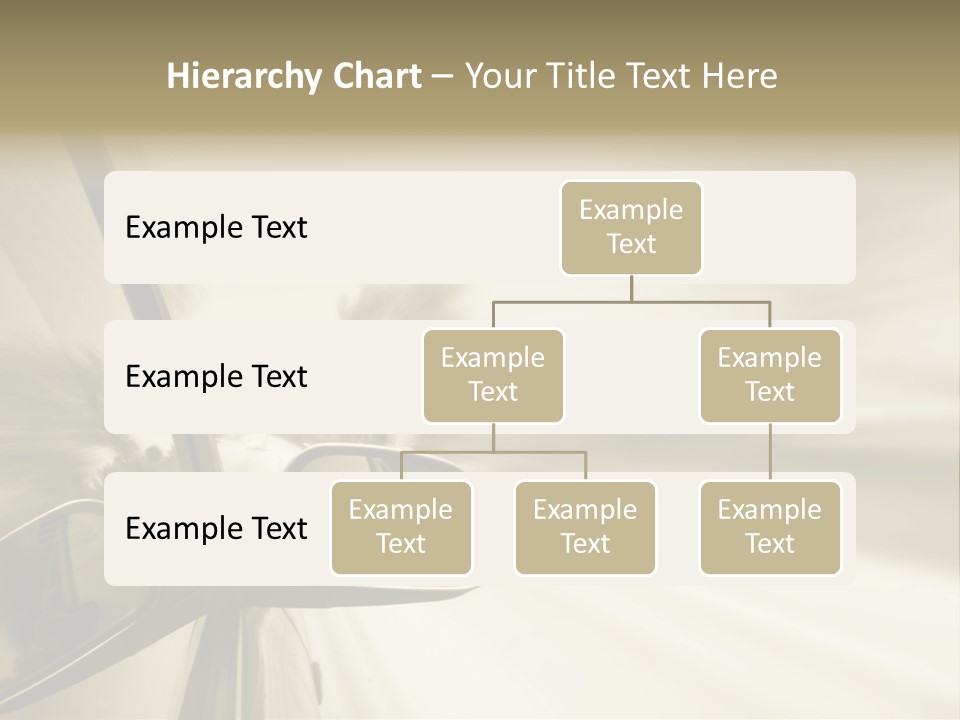 Hierarchy Chart – Your Title Text Here

Example Text

Example Text

Example Text

Example Text

Example Text

Example Text

Example Text

Example Text

Example Text